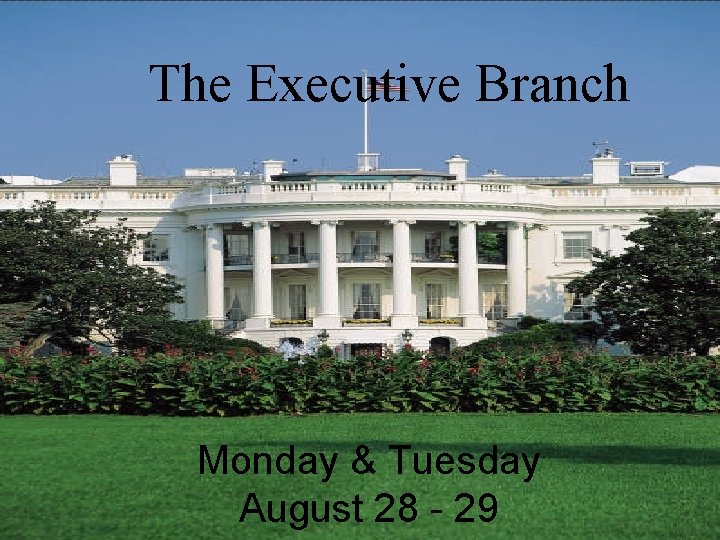 The Executive Branch

Monday & Tuesday
August 28 - 29